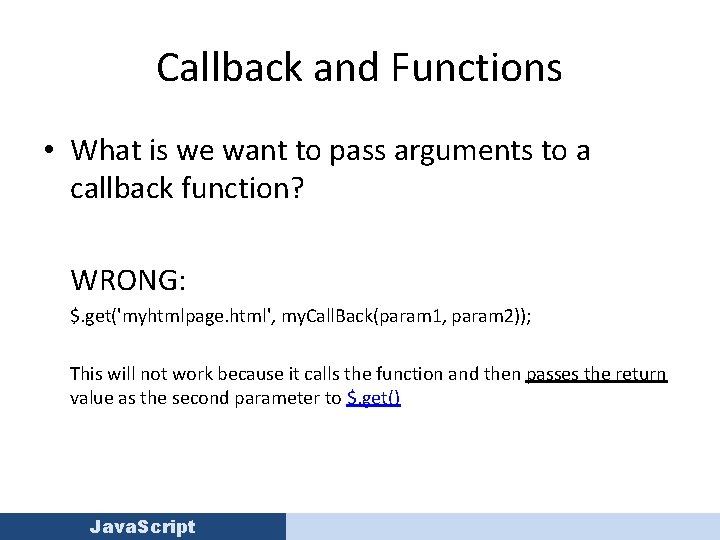 Callback and Functions

• What is we want to pass arguments to a callback function?

WRONG:

$.get('myhtmlpage.html', myCallBack(param1, param2));

This will not work because it calls the function and then passes the return value as the second parameter to $.get()

JavaScript